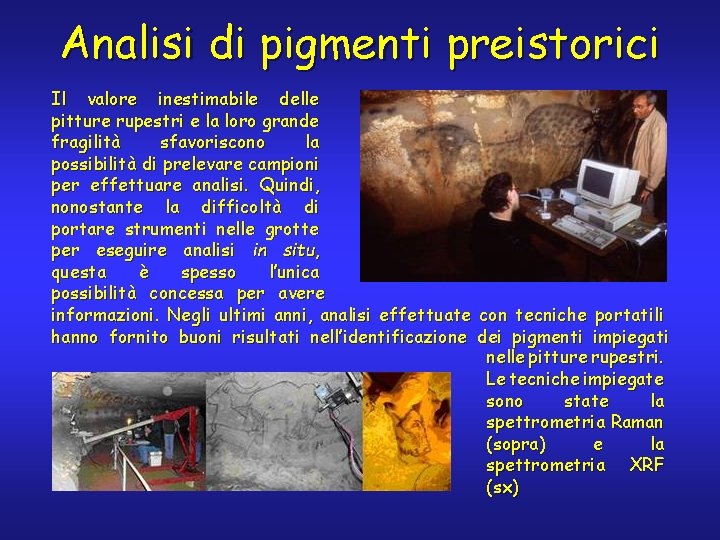 Analisi di pigmenti preistorici

Il valore inestimabile delle pitture rupestri e la loro grande fragilità sfavoriscono la possibilità di prelevare campioni per effettuare analisi. Quindi, nonostante la difficoltà di portare strumenti nelle grotte per eseguire analisi in situ, questa è spesso l'unica possibilità concessa per avere informazioni. Negli ultimi anni, analisi effettuate con tecniche portatili hanno fornito buoni risultati nell'identificazione dei pigmenti impiegati nelle pitture rupestri.

Le tecniche impiegate sono state la spettrometria Raman (sopra) e la spettrometria XRF (sx)